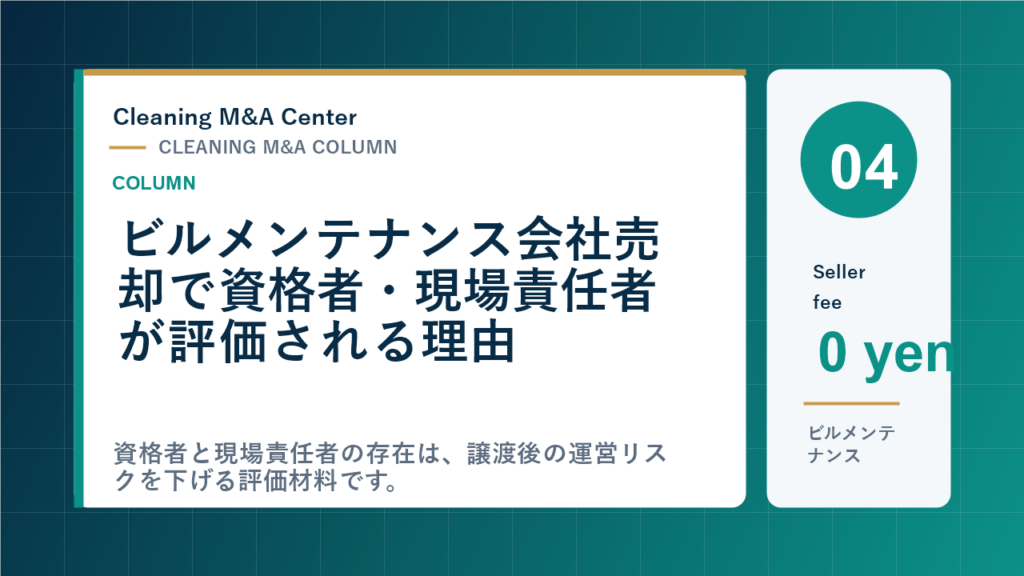 Cleaning M&A Center
CLEANING M&A COLUMN
COLUMN
ビルメンテナンス会社売却で資格者・現場責任者が評価される理由

資格者と現場責任者の存在は、譲渡後の運営リスクを下げる評価材料です。

04
Seller fee
0 yen
ビルメンテナンス